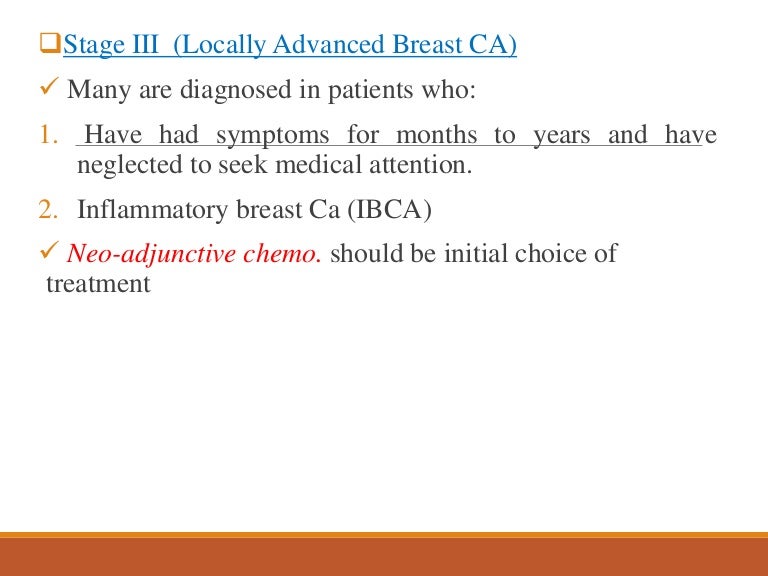 ❑Stage III (Locally Advanced Breast CA)

✓ Many are diagnosed in patients who:

1. Have had symptoms for months to years and have neglected to seek medical attention.

2. Inflammatory breast Ca (IBCA)

✓ Neo-adjunctive chemo. should be initial choice of treatment